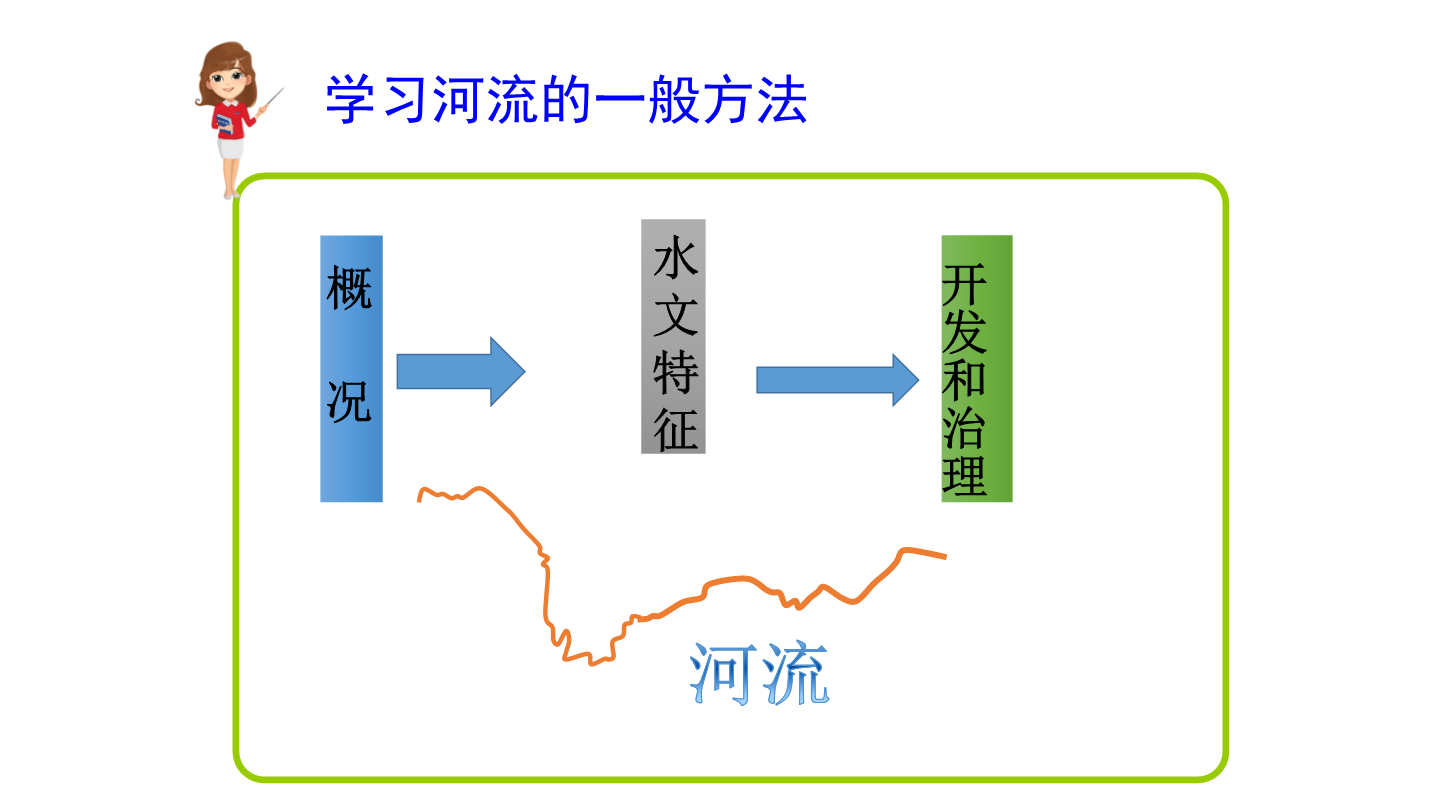 学习河流的一般方法

概况

水文特征

开发和治理

河流